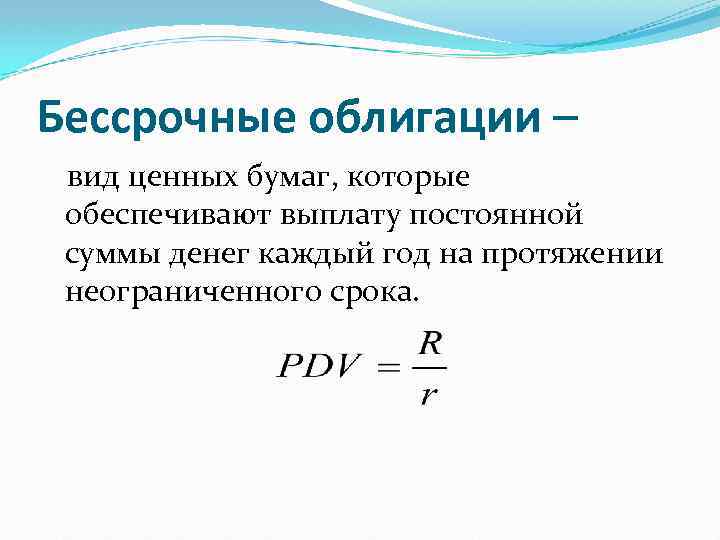 Бессрочные облигации –

вид ценных бумаг, которые обеспечивают выплату постоянной суммы денег каждый год на протяжении неограниченного срока.

$PDV = \frac{R}{r}$